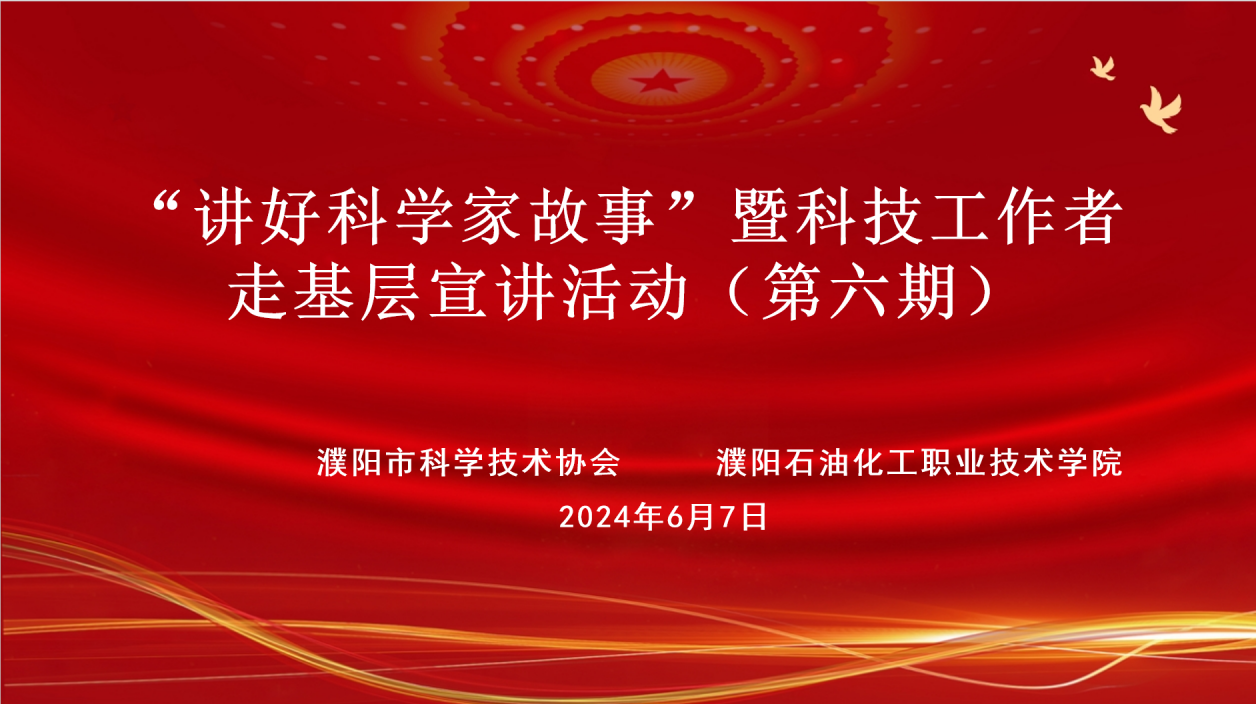 “讲好科学家故事”暨科技工作者走基层宣讲活动（第六期）

濮阳市科学技术协会　　濮阳石油化工职业技术学院

2024年6月7日